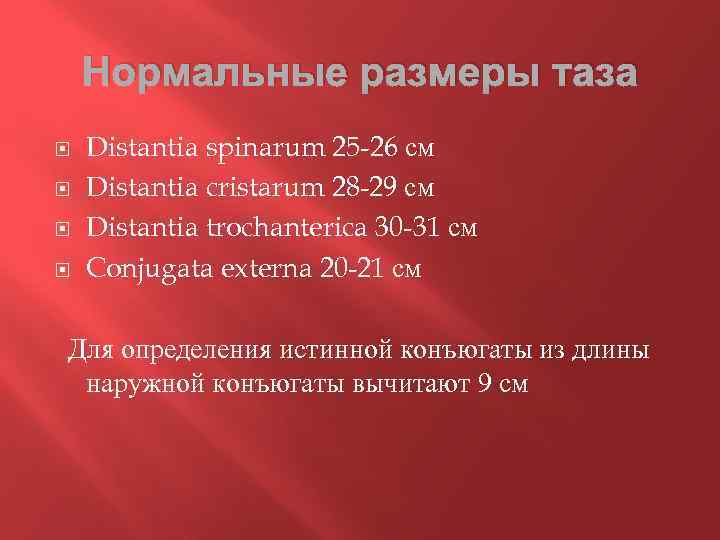 Нормальные размеры таза

Distantia spinarum 25-26 см
Distantia cristarum 28-29 см
Distantia trochanterica 30-31 см
Conjugata externa 20-21 см

Для определения истинной конъюгаты из длины наружной конъюгаты вычитают 9 см